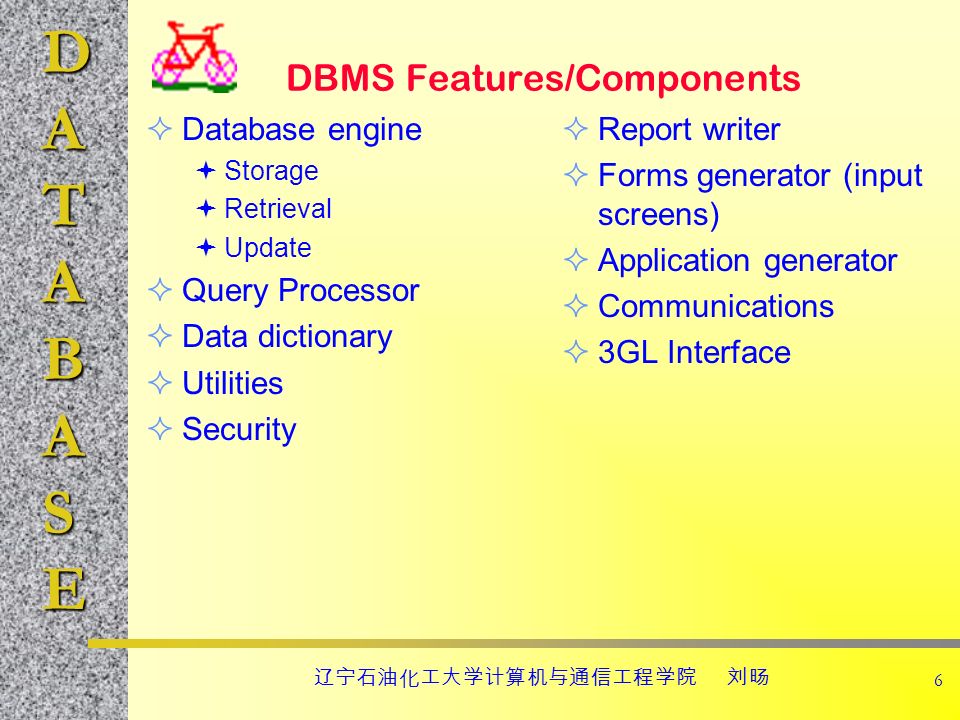 D
A
T
A
B
A
S
E

DBMS Features/Components

✧ Database engine
  ✦ Storage
  ✦ Retrieval
  ✦ Update
✧ Query Processor
✧ Data dictionary
✧ Utilities
✧ Security

✧ Report writer
✧ Forms generator (input screens)
✧ Application generator
✧ Communications
✧ 3GL Interface

辽宁石油化工大学计算机与通信工程学院 刘旸

6